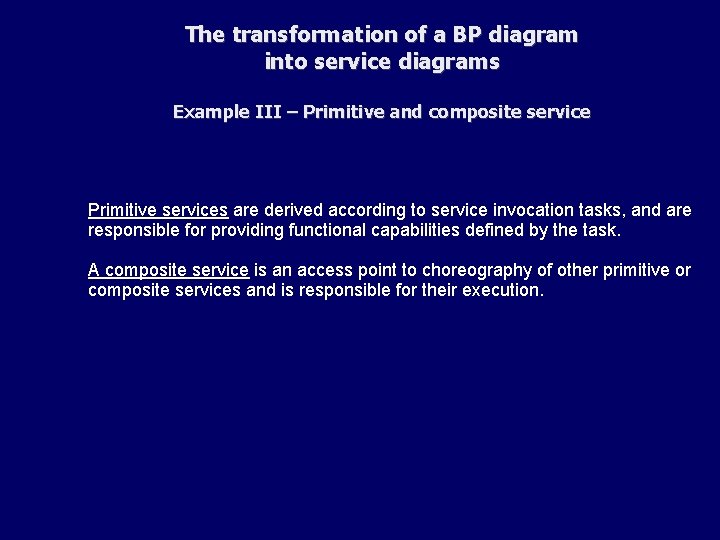 The transformation of a BP diagram into service diagrams

Example III – Primitive and composite service

Primitive services are derived according to service invocation tasks, and are responsible for providing functional capabilities defined by the task.

A composite service is an access point to choreography of other primitive or composite services and is responsible for their execution.